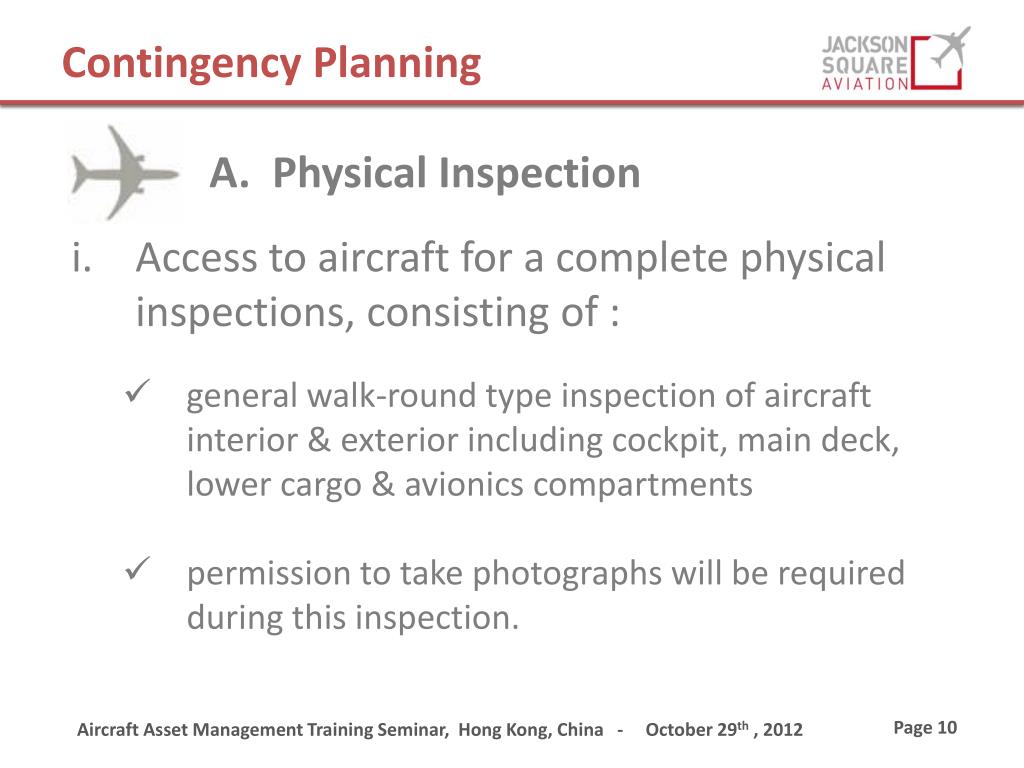 Contingency Planning

JACKSON SQUARE AVIATION

A. Physical Inspection

i. Access to aircraft for a complete physical inspections, consisting of :

✓ general walk-round type inspection of aircraft interior & exterior including cockpit, main deck, lower cargo & avionics compartments

✓ permission to take photographs will be required during this inspection.

Aircraft Asset Management Training Seminar, Hong Kong, China - October 29$^{th}$ , 2012

Page 10